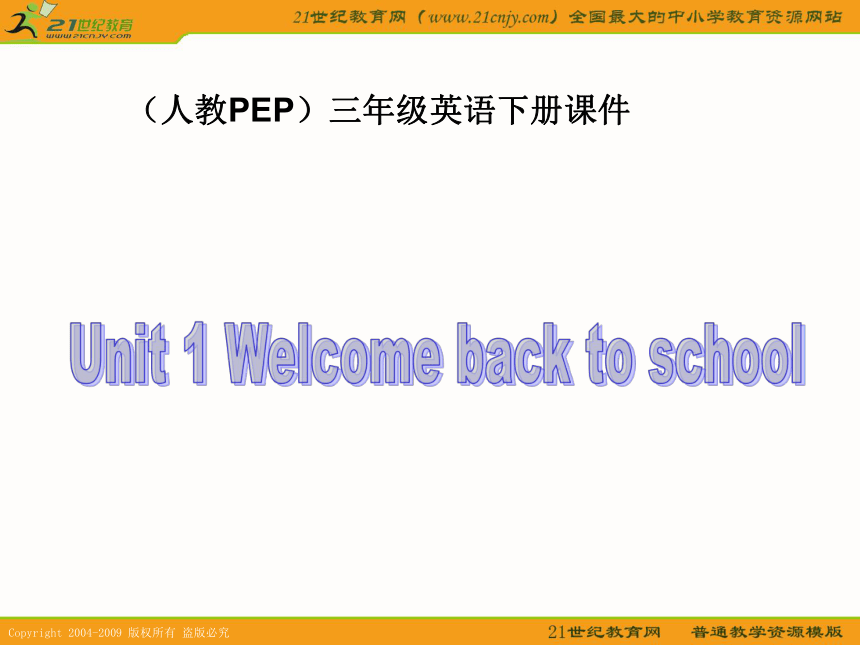 21世纪教育
www.21cnjy.com

21世纪教育网（www.21cnjy.com）全国最大的中小学教育资源网站

（人教PEP）三年级英语下册课件

Unit 1 Welcome back to school

Copyright 2004-2009 版权所有 盗版必究

21世纪教育网 普通教学资源模版